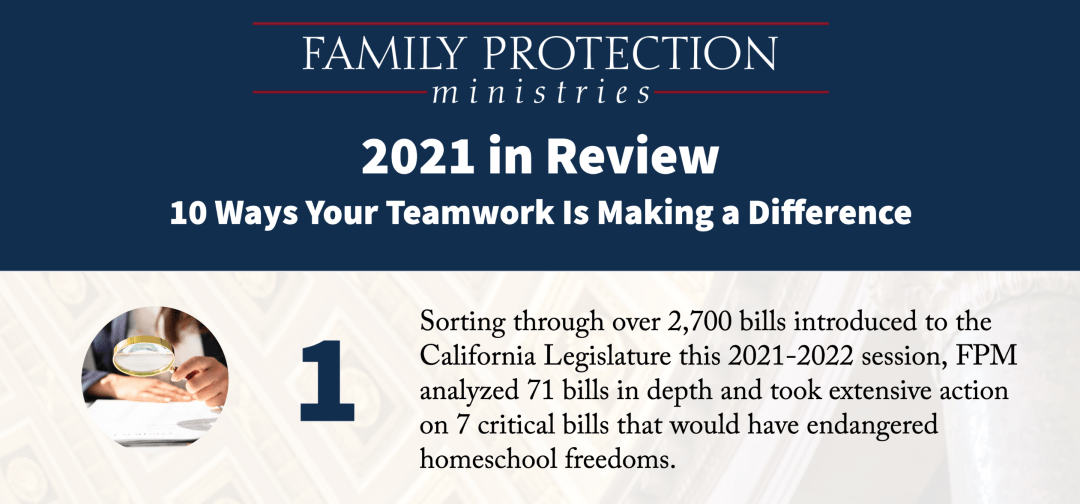 FAMILY PROTECTION
ministries

2021 in Review

10 Ways Your Teamwork Is Making a Difference

1

Sorting through over 2,700 bills introduced to the California Legislature this 2021-2022 session, FPM analyzed 71 bills in depth and took extensive action on 7 critical bills that would have endangered homeschool freedoms.